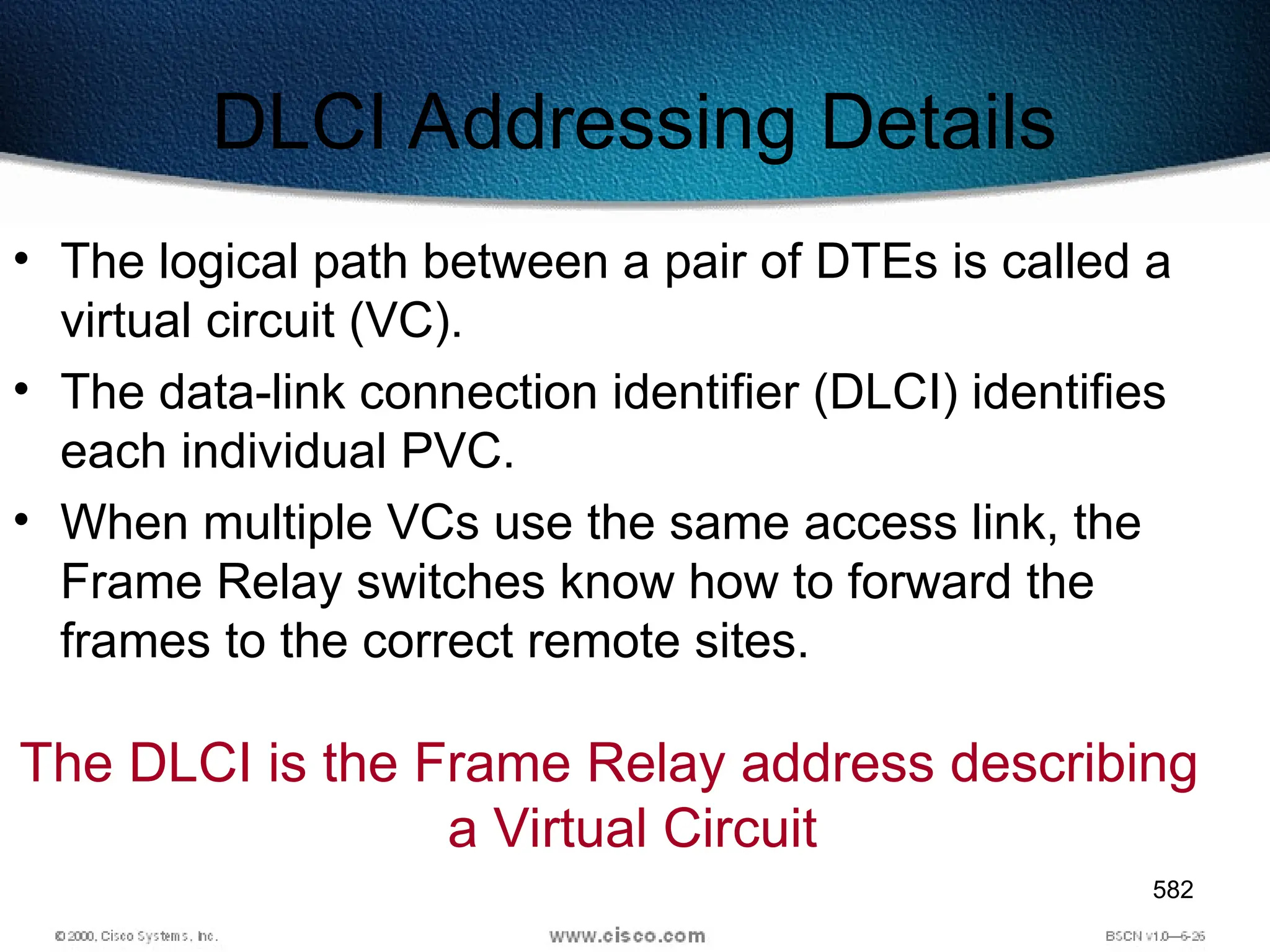 DLCI Addressing Details

• The logical path between a pair of DTEs is called a virtual circuit (VC).
• The data-link connection identifier (DLCI) identifies each individual PVC.
• When multiple VCs use the same access link, the Frame Relay switches know how to forward the frames to the correct remote sites.

The DLCI is the Frame Relay address describing a Virtual Circuit

582

© 2000, Cisco Systems, Inc.    www.cisco.com    BSCN v1.0—6-26